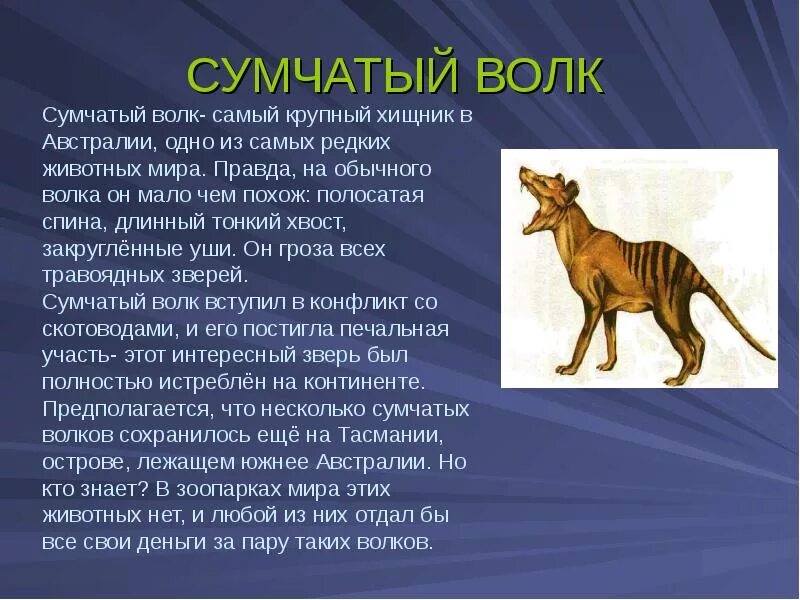 СУМЧАТЫЙ ВОЛК

Сумчатый волк- самый крупный хищник в Австралии, одно из самых редких животных мира. Правда, на обычного волка он мало чем похож: полосатая спина, длинный тонкий хвост, закруглённые уши. Он гроза всех травоядных зверей.
Сумчатый волк вступил в конфликт со скотоводами, и его постигла печальная участь- этот интересный зверь был полностью истреблён на континенте. Предполагается, что несколько сумчатых волков сохранилось ещё на Тасмании, острове, лежащем южнее Австралии. Но кто знает? В зоопарках мира этих животных нет, и любой из них отдал бы все свои деньги за пару таких волков.